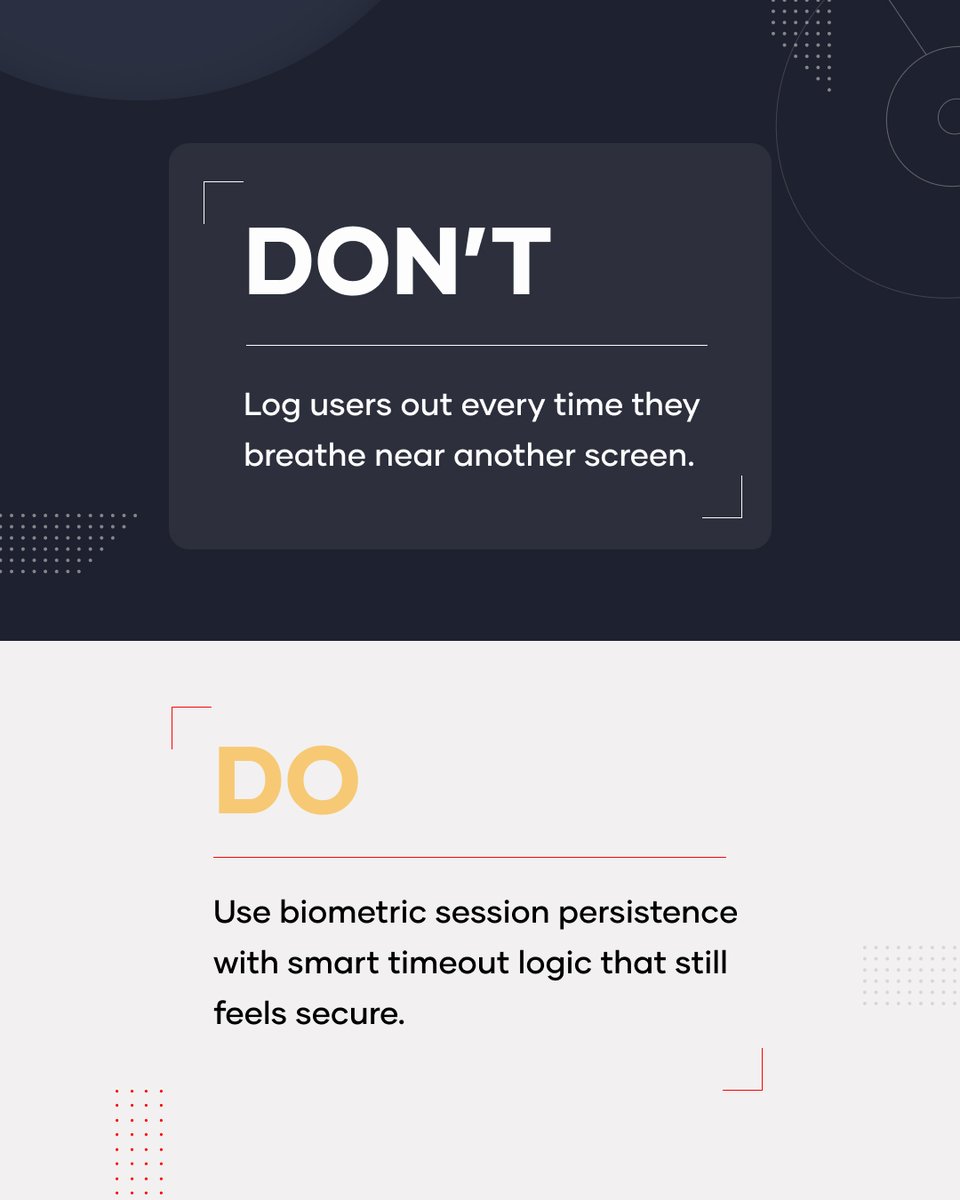 DON'T

Log users out every time they breathe near another screen.

DO

Use biometric session persistence with smart timeout logic that still feels secure.